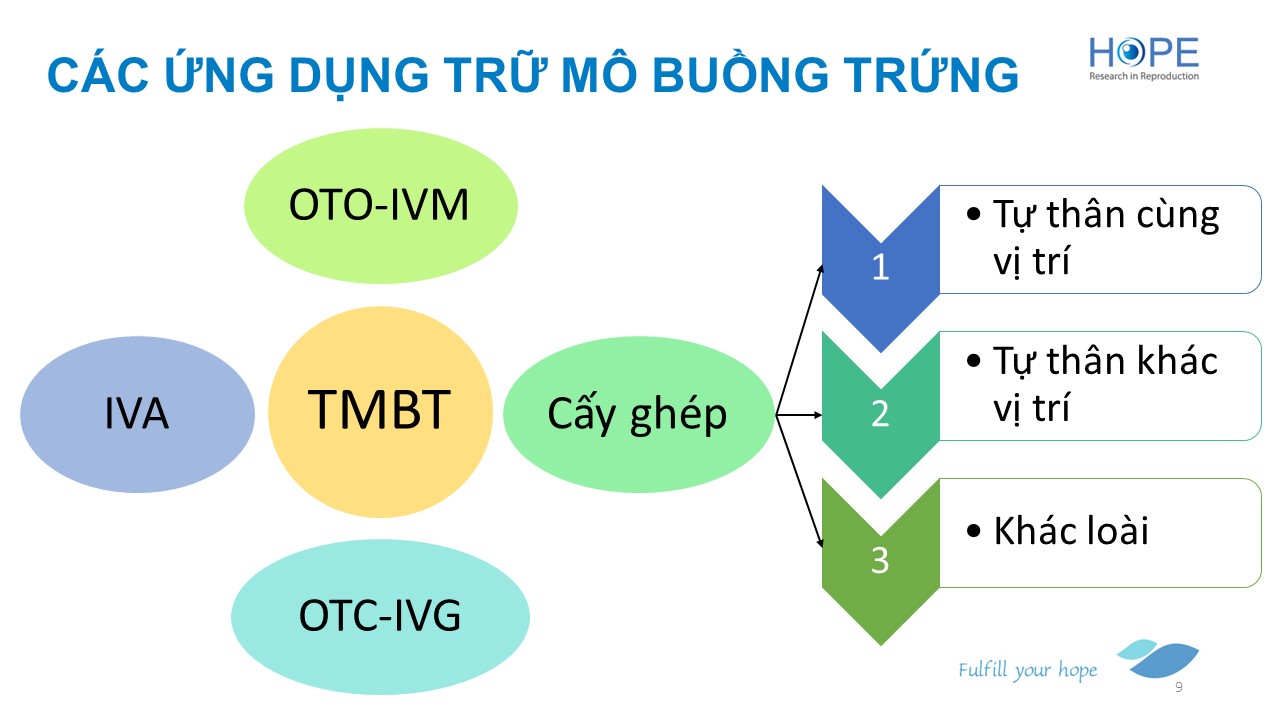 CÁC ỨNG DỤNG TRỮ MÔ BUỒNG TRỨNG

HOPE
Research in Reproduction

OTO-IVM

IVA

TMBT

Cấy ghép

OTC-IVG

1
• Tự thân cùng vị trí

2
• Tự thân khác vị trí

3
• Khác loài

Fulfill your hope

9